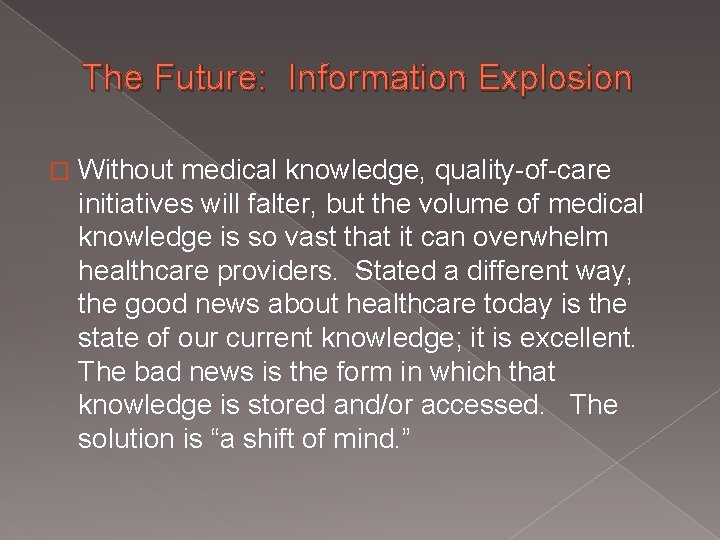 The Future: Information Explosion

Without medical knowledge, quality-of-care initiatives will falter, but the volume of medical knowledge is so vast that it can overwhelm healthcare providers. Stated a different way, the good news about healthcare today is the state of our current knowledge; it is excellent. The bad news is the form in which that knowledge is stored and/or accessed. The solution is “a shift of mind.”